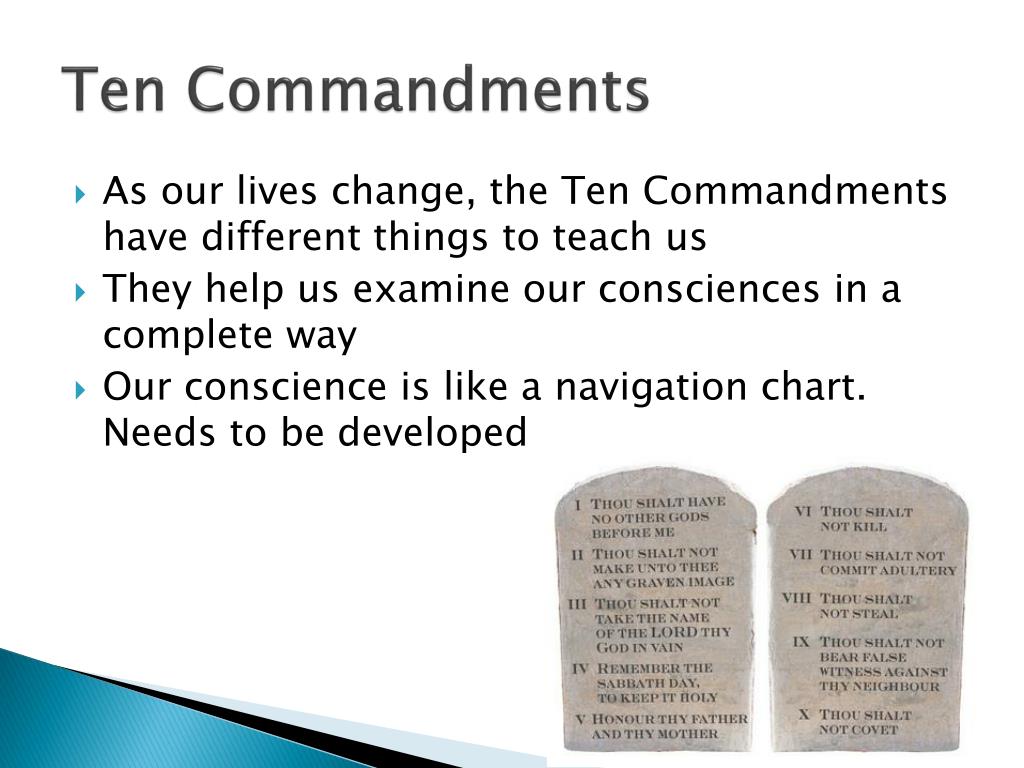 Ten Commandments

As our lives change, the Ten Commandments have different things to teach us

They help us examine our consciences in a complete way

Our conscience is like a navigation chart. Needs to be developed

I THOU SHALT HAVE NO OTHER GODS BEFORE ME

II THOU SHALT NOT MAKE UNTO THEE ANY GRAVEN IMAGE

III THOU SHALT NOT TAKE THE NAME OF THE LORD THY GOD IN VAIN

IV REMEMBER THE SABBATH DAY, TO KEEP IT HOLY

V HONOUR THY FATHER AND THY MOTHER

VI THOU SHALT NOT KILL

VII THOU SHALT NOT COMMIT ADULTERY

VIII THOU SHALT NOT STEAL

IX THOU SHALT NOT BEAR FALSE WITNESS AGAINST THY NEIGHBOUR

X THOU SHALT NOT COVET